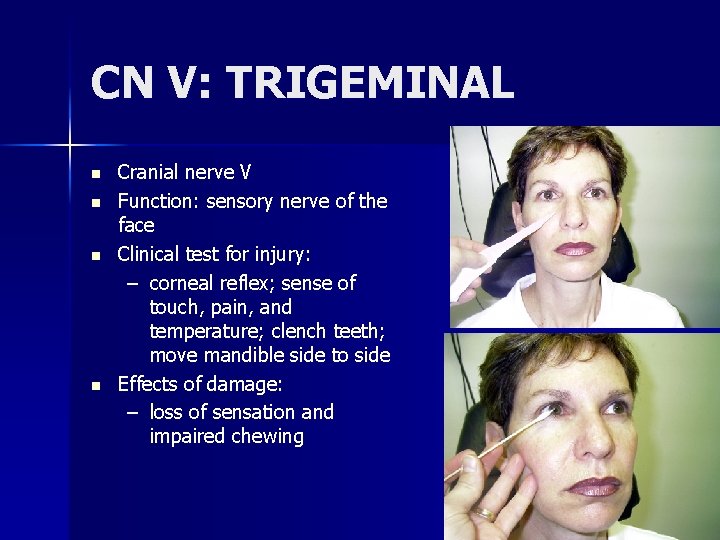 CN V: TRIGEMINAL

- Cranial nerve V
- Function: sensory nerve of the face
- Clinical test for injury:
  – corneal reflex; sense of touch, pain, and temperature; clench teeth; move mandible side to side
- Effects of damage:
  – loss of sensation and impaired chewing